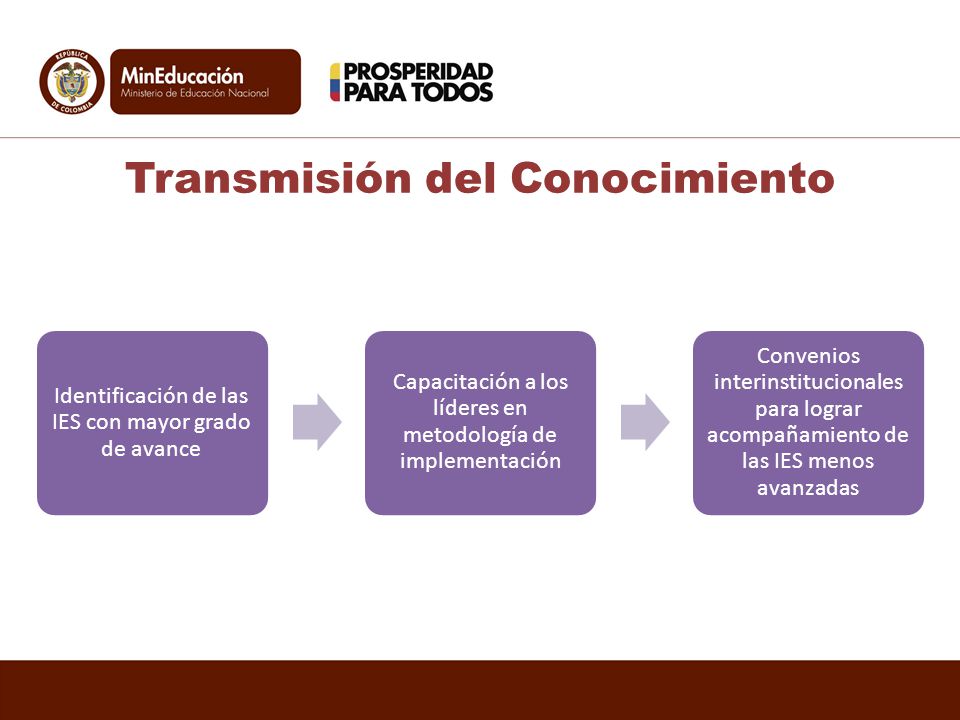 REPÚBLICA DE COLOMBIA

MinEducación
Ministerio de Educación Nacional

PROSPERIDAD PARA TODOS

Transmisión del Conocimiento

Identificación de las IES con mayor grado de avance

Capacitación a los líderes en metodología de implementación

Convenios interinstitucionales para lograr acompañamiento de las IES menos avanzadas